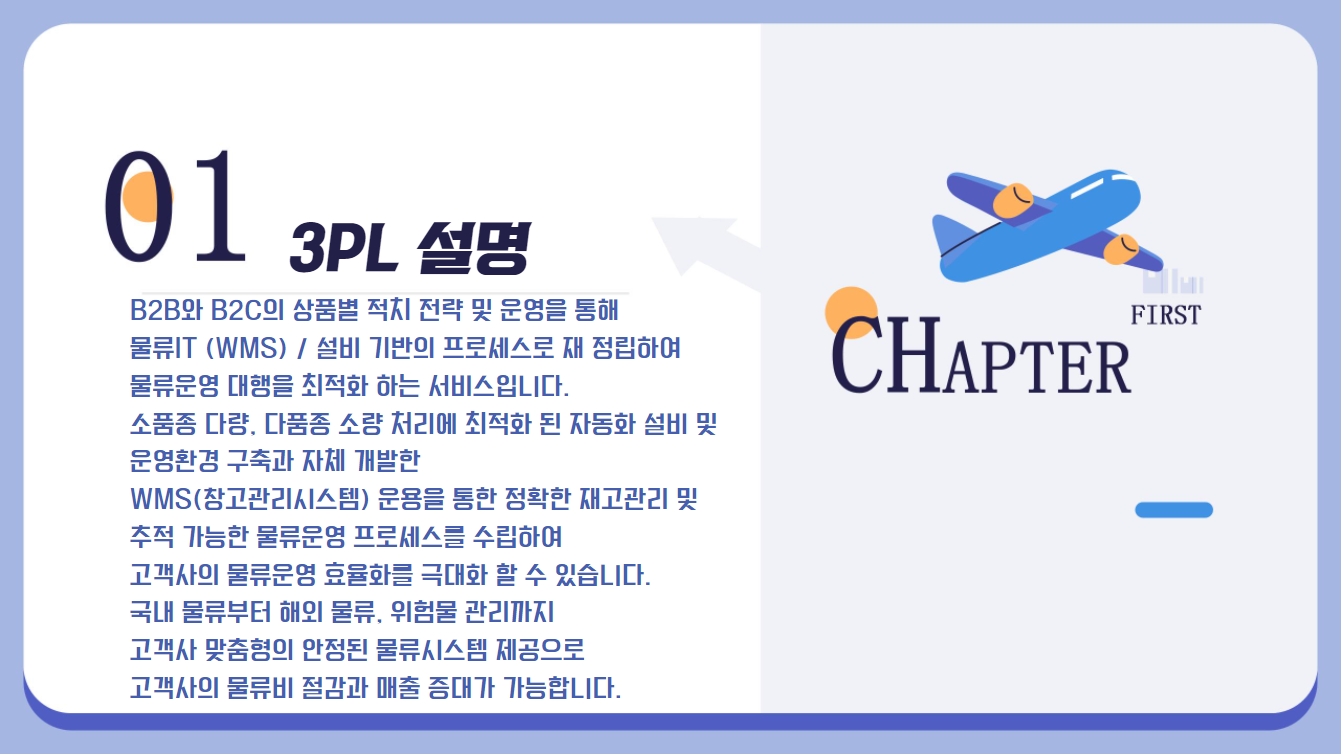 01 3PL 설명

B2B와 B2C의 상품별 적치 전략 및 운영을 통해 물류IT (WMS) / 설비 기반의 프로세스로 재 정립하여 물류운영 대행을 최적화 하는 서비스입니다.
소품종 다량, 다품종 소량 처리에 최적화 된 자동화 설비 및 운영환경 구축과 자체 개발한 WMS(창고관리시스템) 운용을 통한 정확한 재고관리 및 추적 가능한 물류운영 프로세스를 수립하여 고객사의 물류운영 효율화를 극대화 할 수 있습니다.
국내 물류부터 해외 물류, 위험물 관리까지 고객사 맞춤형의 안정된 물류시스템 제공으로 고객사의 물류비 절감과 매출 증대가 가능합니다.

FIRST
CHAPTER